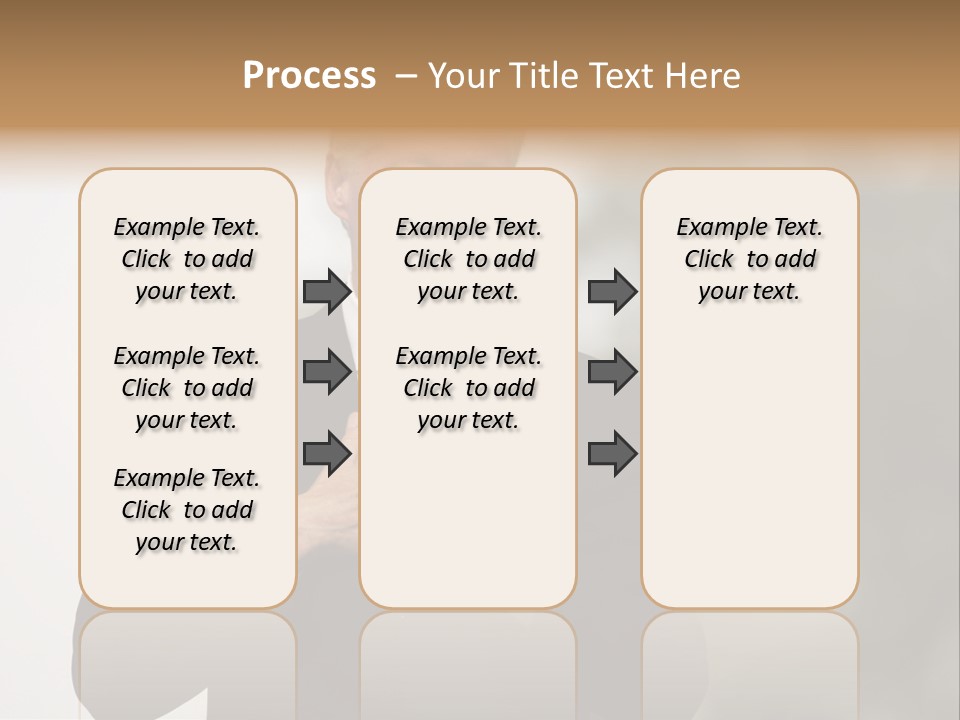 Process – Your Title Text Here

Example Text. Click to add your text.

Example Text. Click to add your text.

Example Text. Click to add your text.

Example Text. Click to add your text.

Example Text. Click to add your text.

Example Text. Click to add your text.